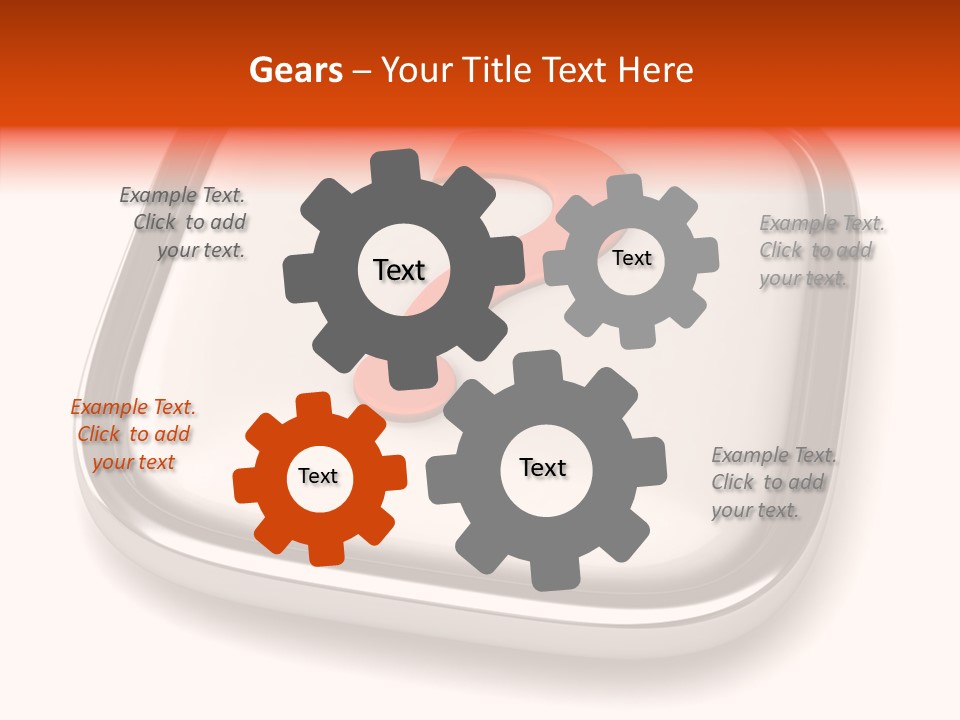 Gears – Your Title Text Here

Example Text. Click to add your text.

Text

Text

Example Text. Click to add your text.

Example Text. Click to add your text

Text

Text

Example Text. Click to add your text.